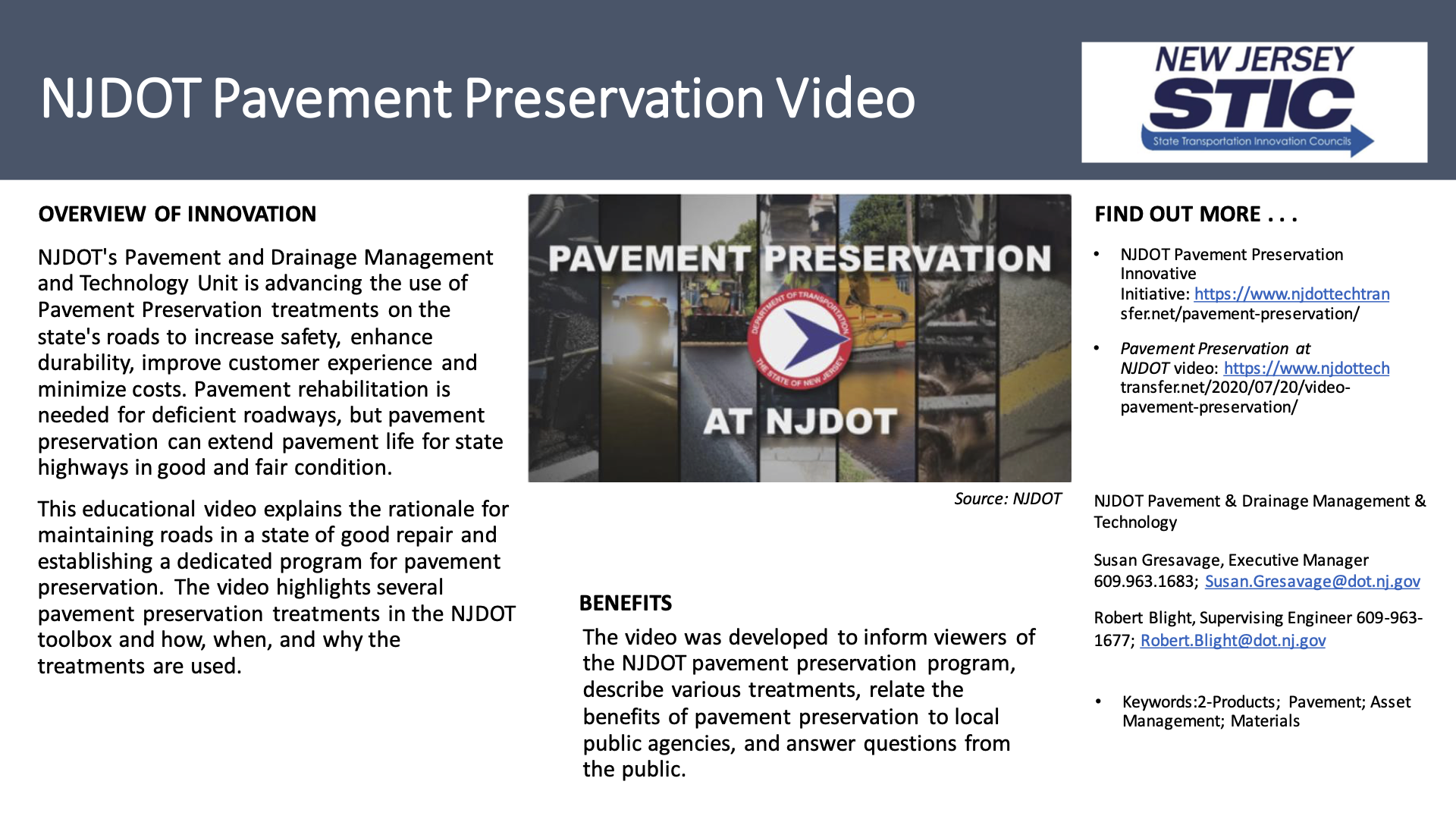 NJDOT Pavement Preservation Video

NEW JERSEY
STIC
State Transportation Innovation Councils

OVERVIEW OF INNOVATION

NJDOT's Pavement and Drainage Management and Technology Unit is advancing the use of Pavement Preservation treatments on the state's roads to increase safety, enhance durability, improve customer experience and minimize costs. Pavement rehabilitation is needed for deficient roadways, but pavement preservation can extend pavement life for state highways in good and fair condition.

This educational video explains the rationale for maintaining roads in a state of good repair and establishing a dedicated program for pavement preservation. The video highlights several pavement preservation treatments in the NJDOT toolbox and how, when, and why the treatments are used.

PAVEMENT PRESERVATION
DEPARTMENT OF TRANSPORTATION
THE STATE OF NEW JERSEY
AT NJDOT

Source: NJDOT

BENEFITS

The video was developed to inform viewers of the NJDOT pavement preservation program, describe various treatments, relate the benefits of pavement preservation to local public agencies, and answer questions from the public.

FIND OUT MORE . . .

• NJDOT Pavement Preservation Innovative Initiative: https://www.njdottechtransfer.net/pavement-preservation/

• Pavement Preservation at NJDOT video: https://www.njdottechtransfer.net/2020/07/20/video-pavement-preservation/

NJDOT Pavement & Drainage Management & Technology

Susan Gresavage, Executive Manager 609.963.1683; Susan.Gresavage@dot.nj.gov

Robert Blight, Supervising Engineer 609-963-1677; Robert.Blight@dot.nj.gov

• Keywords:2-Products; Pavement; Asset Management; Materials